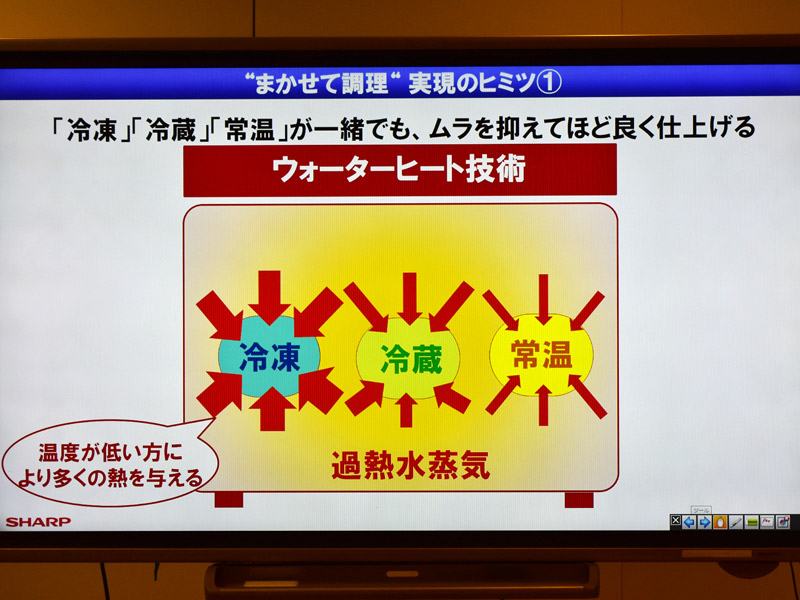 “まかせて調理“ 実現のヒミツ①

「冷凍」「冷蔵」「常温」が一緒でも、ムラを抑えてほど良く仕上げる

ウォーターヒート技術

冷凍

冷蔵

常温

温度が低い方により多くの熱を与える

過熱水蒸気

SHARP

ツール